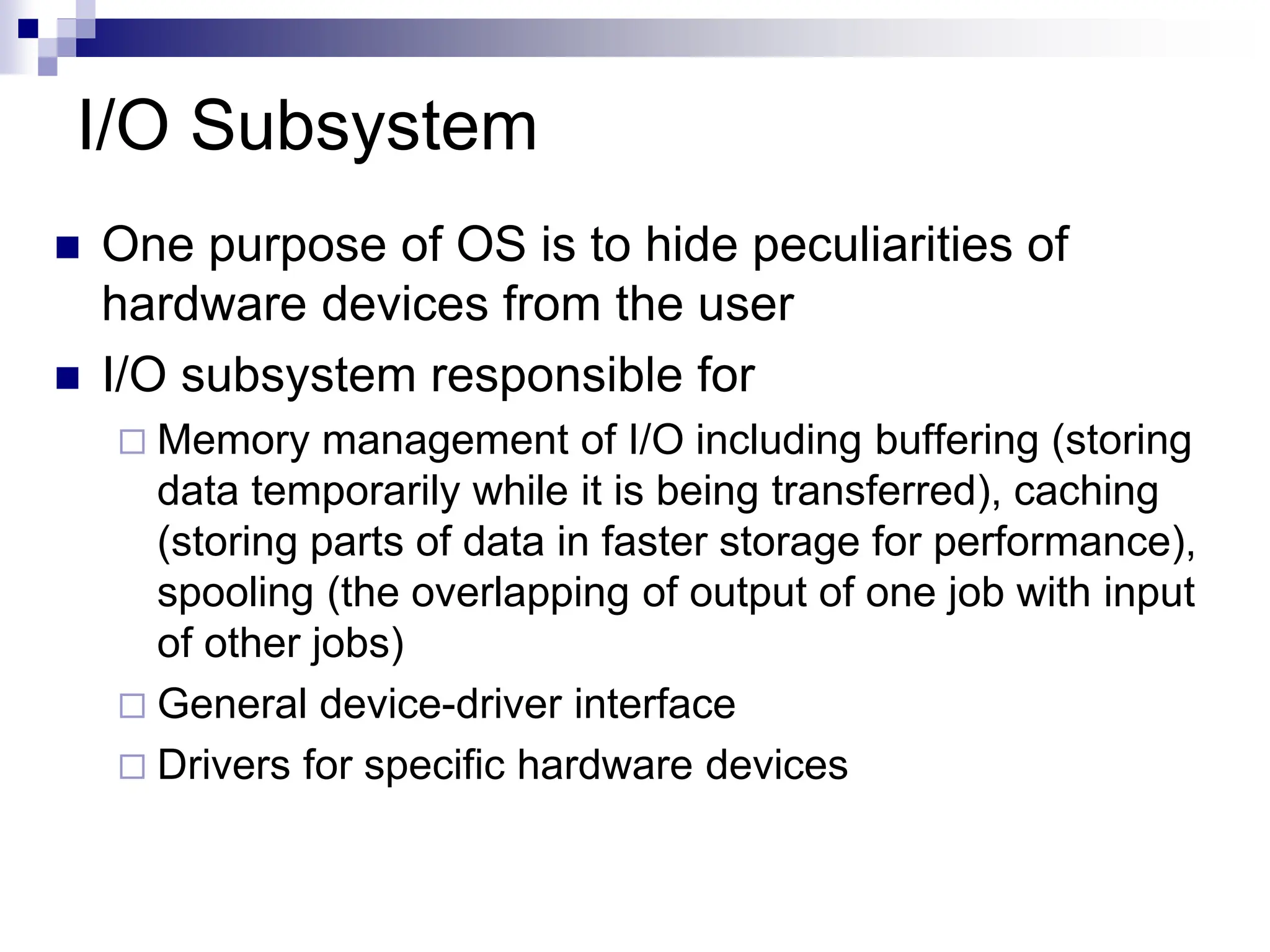 I/O Subsystem

One purpose of OS is to hide peculiarities of hardware devices from the user

I/O subsystem responsible for

Memory management of I/O including buffering (storing data temporarily while it is being transferred), caching (storing parts of data in faster storage for performance), spooling (the overlapping of output of one job with input of other jobs)

General device-driver interface

Drivers for specific hardware devices